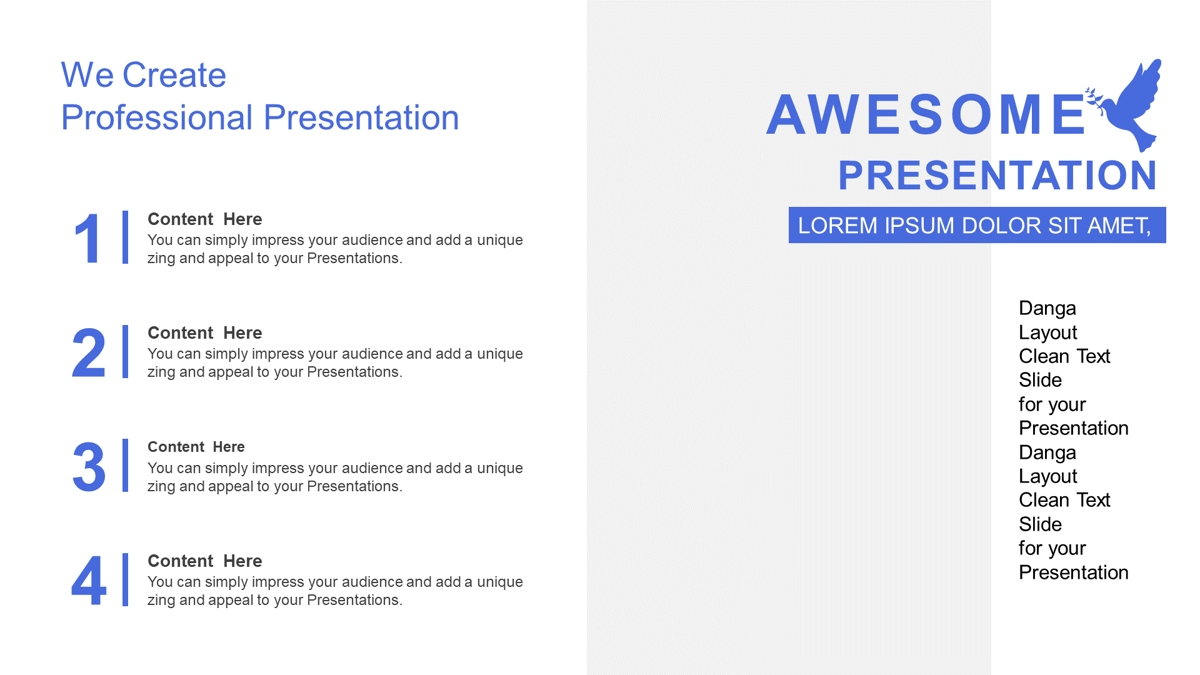 We Create
Professional Presentation

1

Content Here
You can simply impress your audience and add a unique zing and appeal to your Presentations.

2

Content Here
You can simply impress your audience and add a unique zing and appeal to your Presentations.

3

Content Here
You can simply impress your audience and add a unique zing and appeal to your Presentations.

4

Content Here
You can simply impress your audience and add a unique zing and appeal to your Presentations.

AWESOME
PRESENTATION
LOREM IPSUM DOLOR SIT AMET,

Danga Layout Clean Text Slide for your Presentation Danga Layout Clean Text Slide for your Presentation